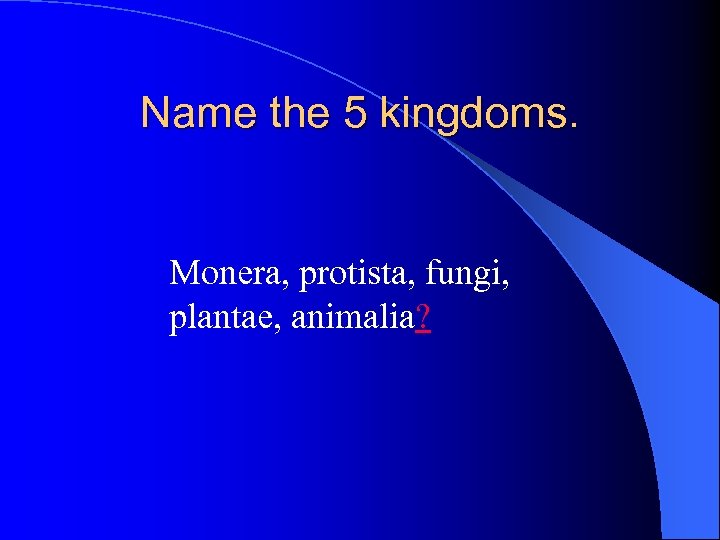 Name the 5 kingdoms.

Monera, protista, fungi, plantae, animalia?